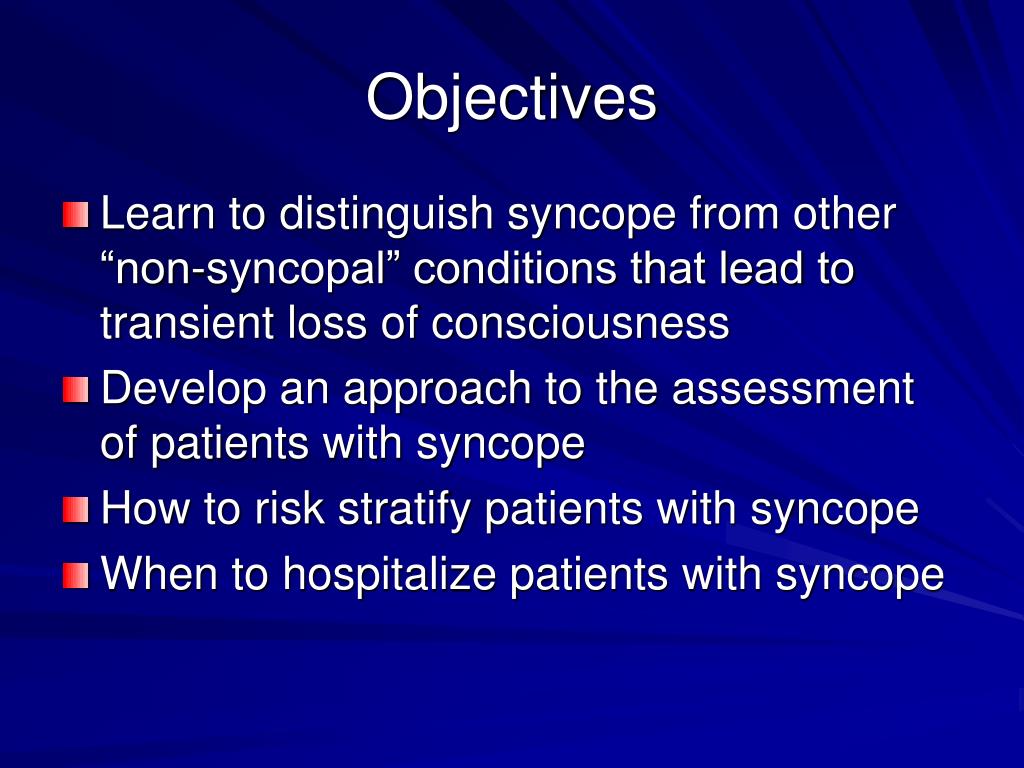 Objectives

Learn to distinguish syncope from other “non-syncopal” conditions that lead to transient loss of consciousness

Develop an approach to the assessment of patients with syncope

How to risk stratify patients with syncope

When to hospitalize patients with syncope